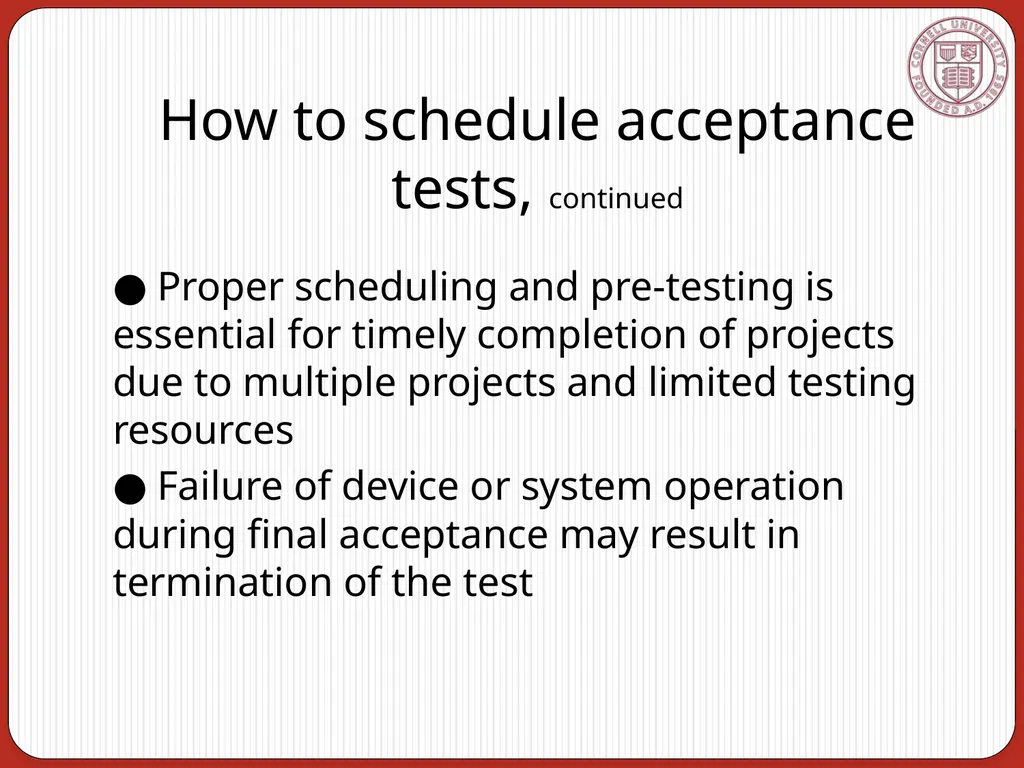 CORNELL UNIVERSITY FOUNDED A.D. 1865

How to schedule acceptance tests, continued

● Proper scheduling and pre-testing is essential for timely completion of projects due to multiple projects and limited testing resources

● Failure of device or system operation during final acceptance may result in termination of the test